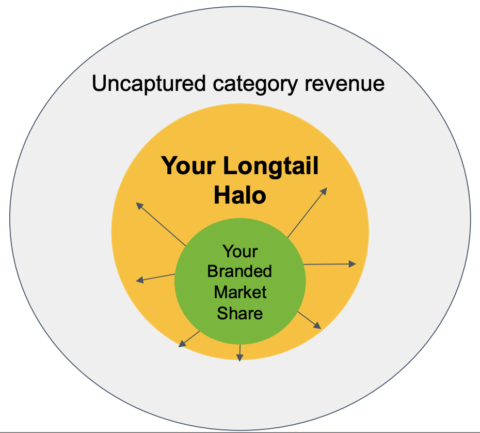 Uncaptured category revenue

Your Longtail Halo

Your Branded Market Share